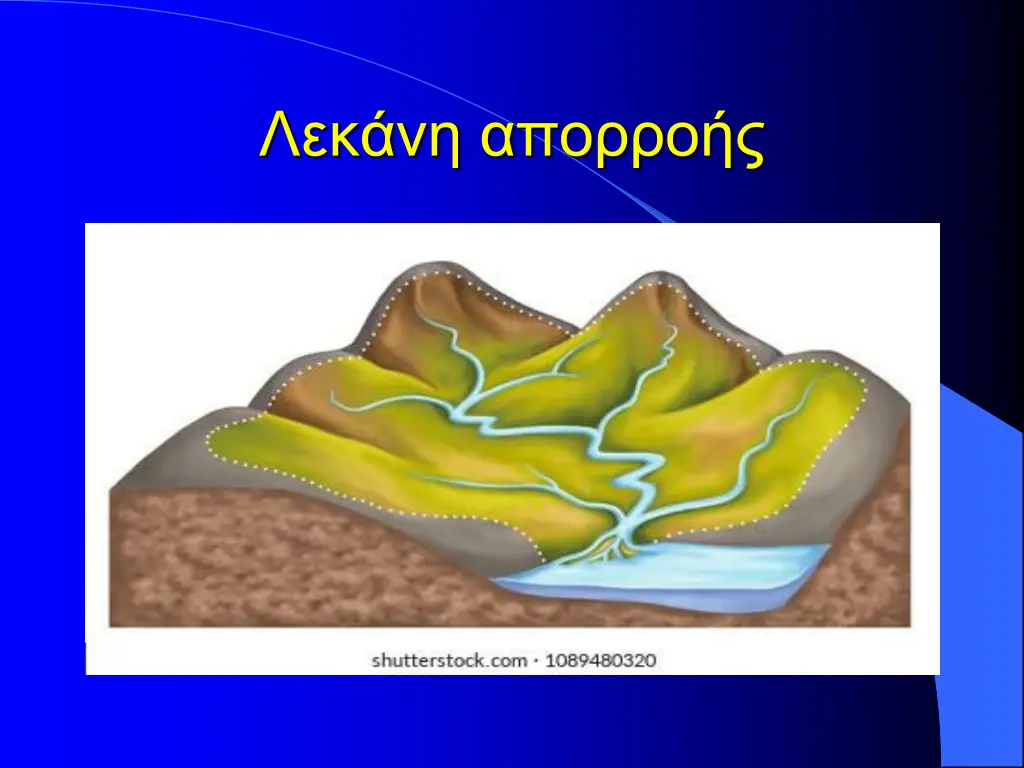 Λεκάνη απορροής

shutterstock.com · 1089480320